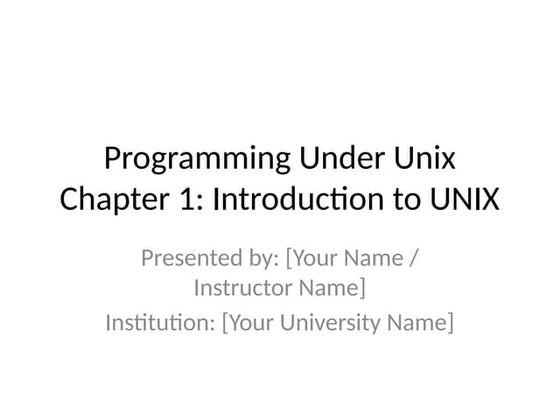 Programming Under Unix
Chapter 1: Introduction to UNIX

Presented by: [Your Name / Instructor Name]

Institution: [Your University Name]